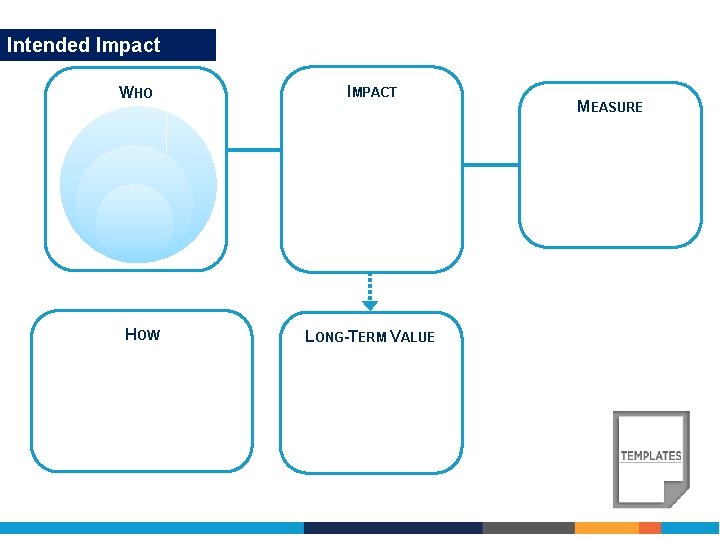 Intended Impact

WHO

IMPACT

MEASURE

HOW

LONG-TERM VALUE

TEMPLATES